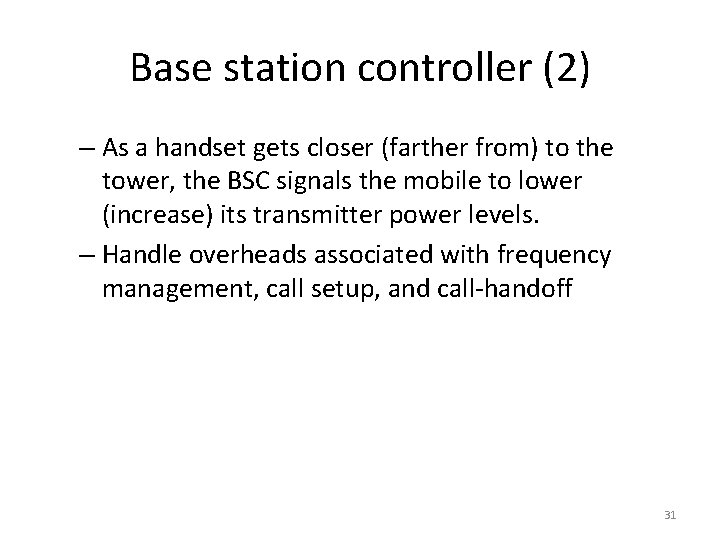 Base station controller (2)

– As a handset gets closer (farther from) to the tower, the BSC signals the mobile to lower (increase) its transmitter power levels.

– Handle overheads associated with frequency management, call setup, and call-handoff

31